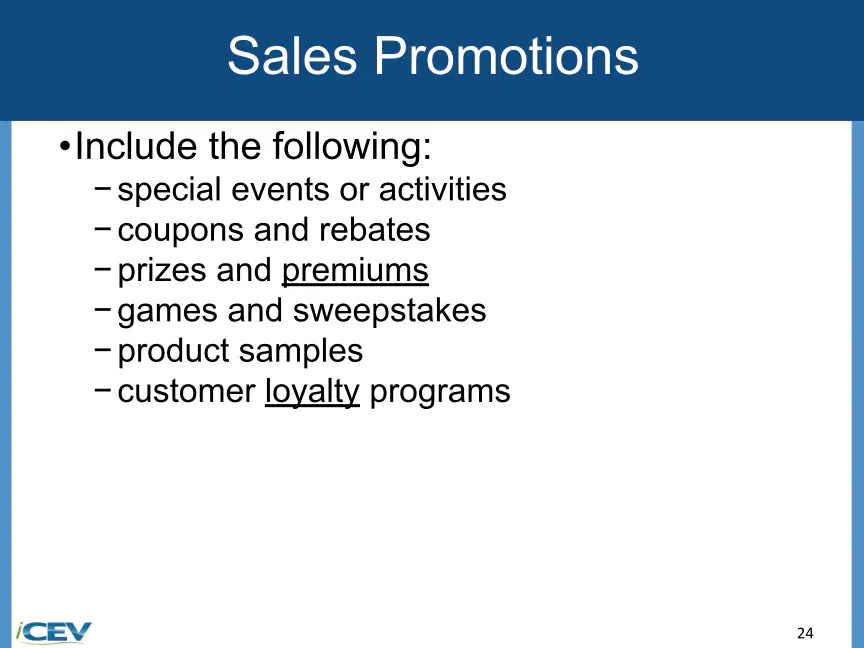 Sales Promotions

•Include the following:
– special events or activities
– coupons and rebates
– prizes and premiums
– games and sweepstakes
– product samples
– customer loyalty programs

iCEV

24